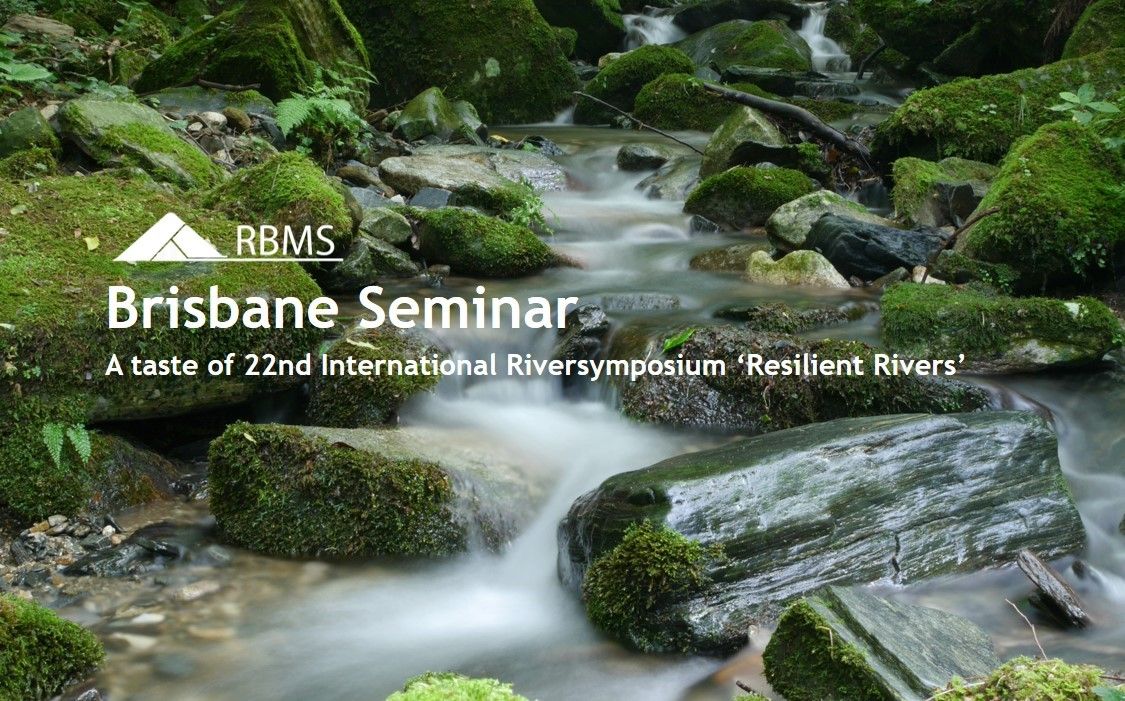 RBMS

Brisbane Seminar

A taste of 22nd International Riversymposium ‘Resilient Rivers’